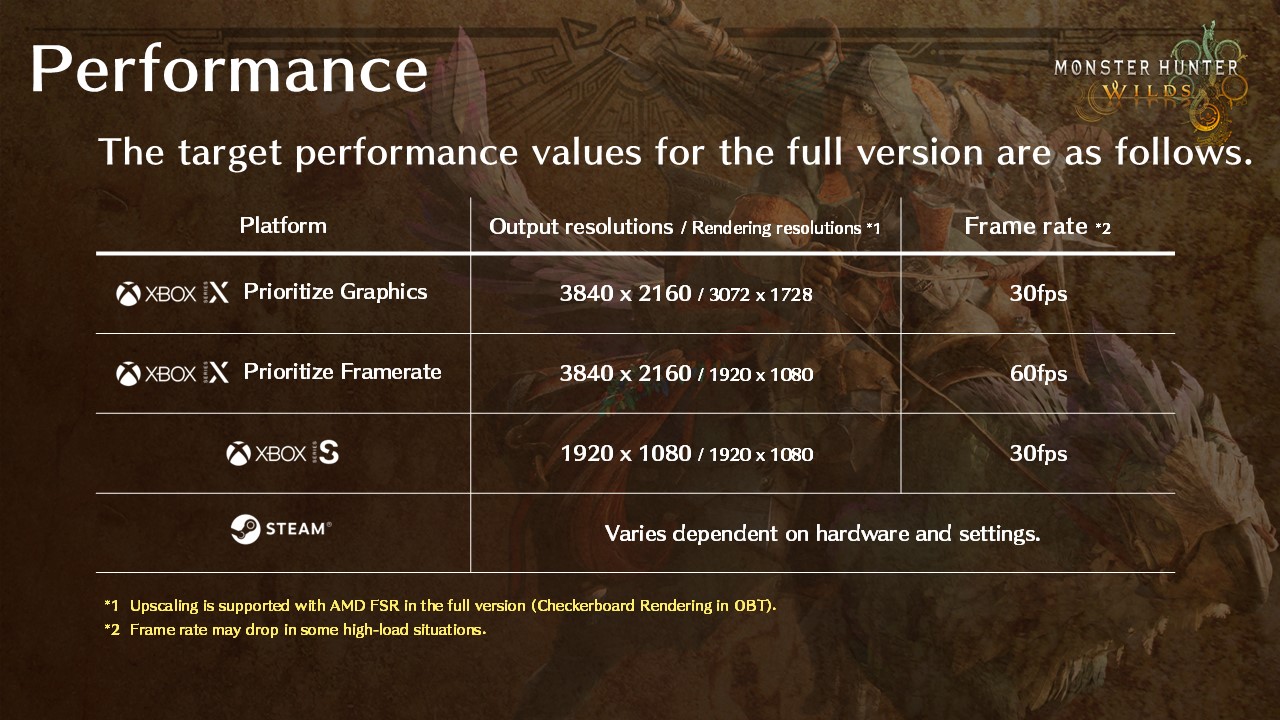 Performance

MONSTER HUNTER WILDS

The target performance values for the full version are as follows.

| Platform | Output resolutions / Rendering resolutions *1 | Frame rate *2 |
|---|---|---|
| XBOX SERIES X Prioritize Graphics | 3840 x 2160 / 3072 x 1728 | 30fps |
| XBOX SERIES X Prioritize Framerate | 3840 x 2160 / 1920 x 1080 | 60fps |
| XBOX SERIES S | 1920 x 1080 / 1920 x 1080 | 30fps |
| STEAM® | Varies dependent on hardware and settings. | |

*1 Upscaling is supported with AMD FSR in the full version (Checkerboard Rendering in OBT).
*2 Frame rate may drop in some high-load situations.